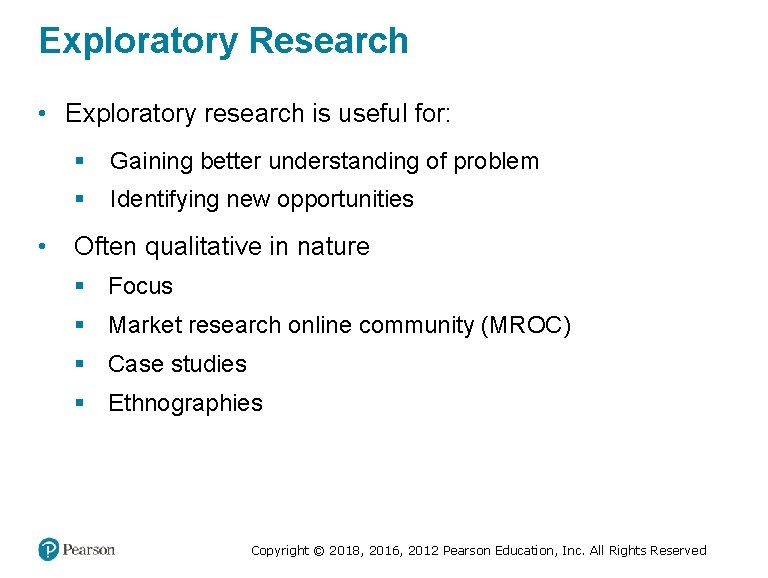 Exploratory Research

• Exploratory research is useful for:

▪ Gaining better understanding of problem
▪ Identifying new opportunities

• Often qualitative in nature

▪ Focus
▪ Market research online community (MROC)
▪ Case studies
▪ Ethnographies

Pearson

Copyright © 2018, 2016, 2012 Pearson Education, Inc. All Rights Reserved